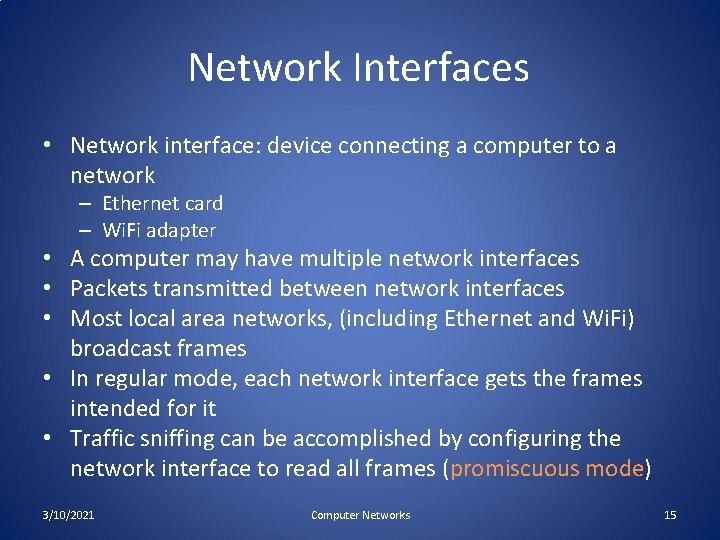 Network Interfaces

• Network interface: device connecting a computer to a network
– Ethernet card
– WiFi adapter
• A computer may have multiple network interfaces
• Packets transmitted between network interfaces
• Most local area networks, (including Ethernet and WiFi) broadcast frames
• In regular mode, each network interface gets the frames intended for it
• Traffic sniffing can be accomplished by configuring the network interface to read all frames (promiscuous mode)

3/10/2021 Computer Networks 15